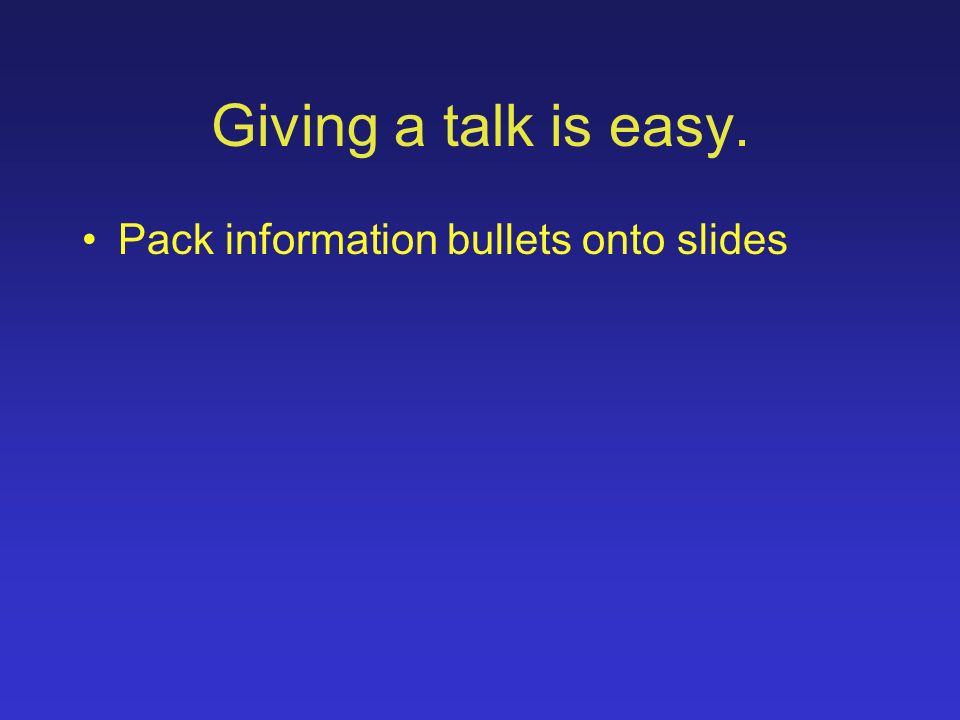 Giving a talk is easy.

• Pack information bullets onto slides